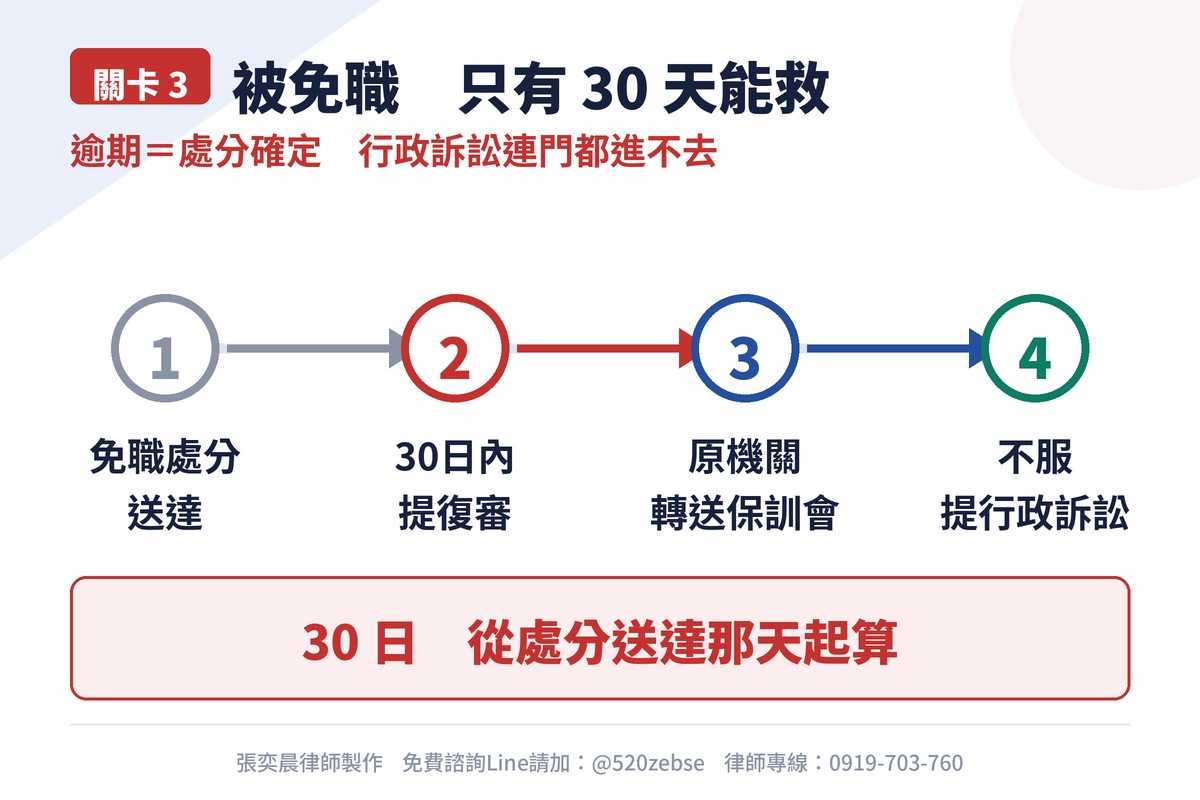 關卡 3 被免職　只有 30 天能救

逾期＝處分確定　行政訴訟連門都進不去

1

免職處分
送達

2

30日內
提復審

3

原機關
轉送保訓會

4

不服
提行政訴訟

30 日　從處分送達那天起算

張奕晨律師製作　免費諮詢Line請加：@520zebse　律師專線：0919-703-760